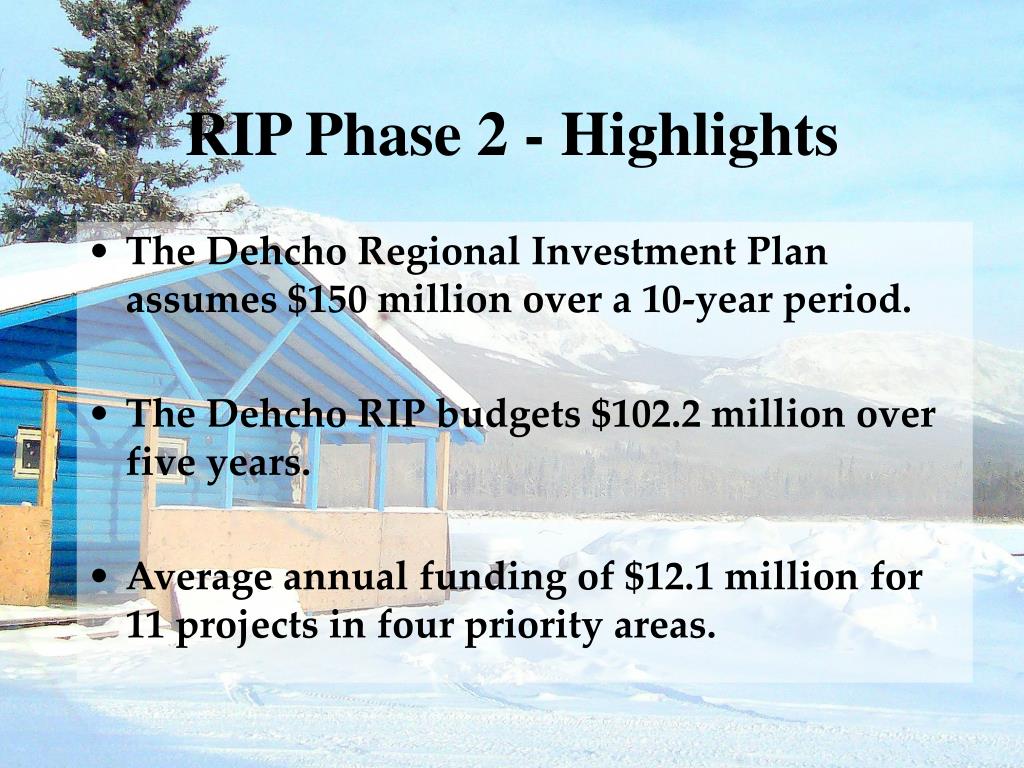 RIP Phase 2 - Highlights

• The Dehcho Regional Investment Plan assumes \$150 million over a 10-year period.

• The Dehcho RIP budgets \$102.2 million over five years.

• Average annual funding of \$12.1 million for 11 projects in four priority areas.